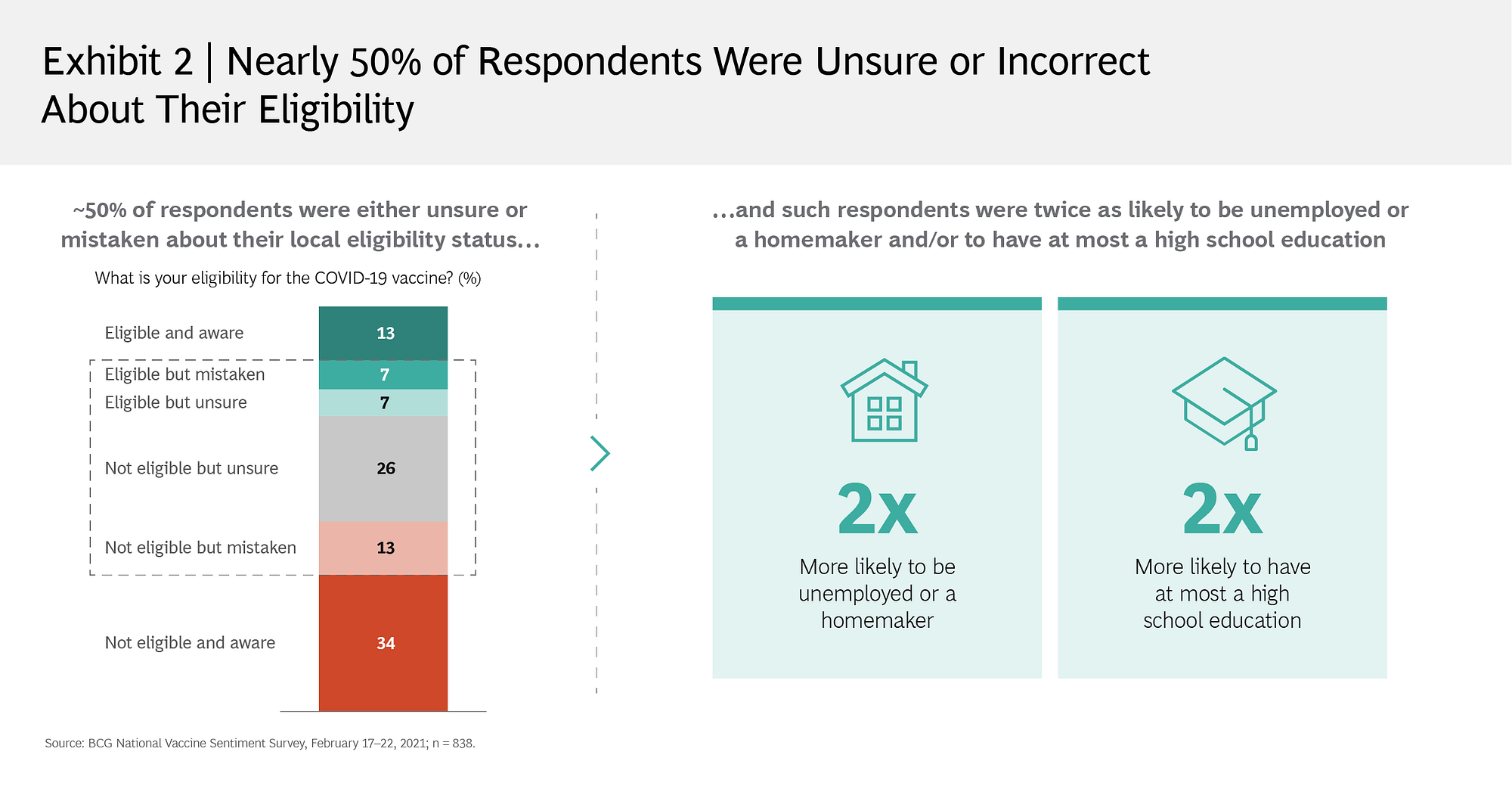 Exhibit 2 | Nearly 50% of Respondents Were Unsure or Incorrect About Their Eligibility

~50% of respondents were either unsure or mistaken about their local eligibility status...

What is your eligibility for the COVID-19 vaccine? (%)

Eligible and aware 13
Eligible but mistaken 7
Eligible but unsure 7
Not eligible but unsure 26
Not eligible but mistaken 13
Not eligible and aware 34

...and such respondents were twice as likely to be unemployed or a homemaker and/or to have at most a high school education

2x
More likely to be unemployed or a homemaker

2x
More likely to have at most a high school education

Source: BCG National Vaccine Sentiment Survey, February 17–22, 2021; n = 838.